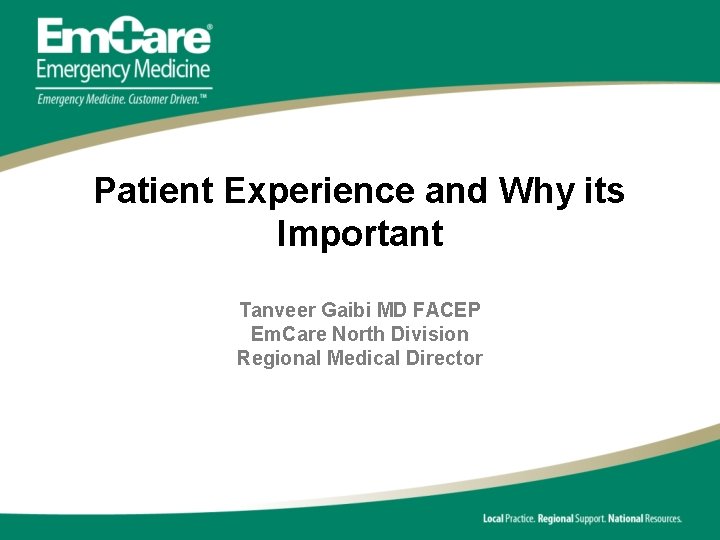 EmCare®
Emergency Medicine
Emergency Medicine. Customer Driven.™

Patient Experience and Why its Important

Tanveer Gaibi MD FACEP
EmCare North Division
Regional Medical Director

Local Practice. Regional Support. National Resources.